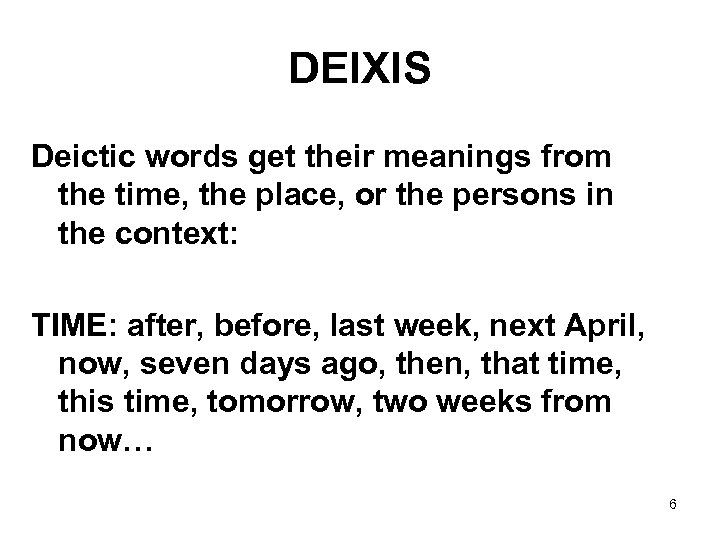 DEIXIS

Deictic words get their meanings from the time, the place, or the persons in the context:

TIME: after, before, last week, next April, now, seven days ago, then, that time, this time, tomorrow, two weeks from now…

6